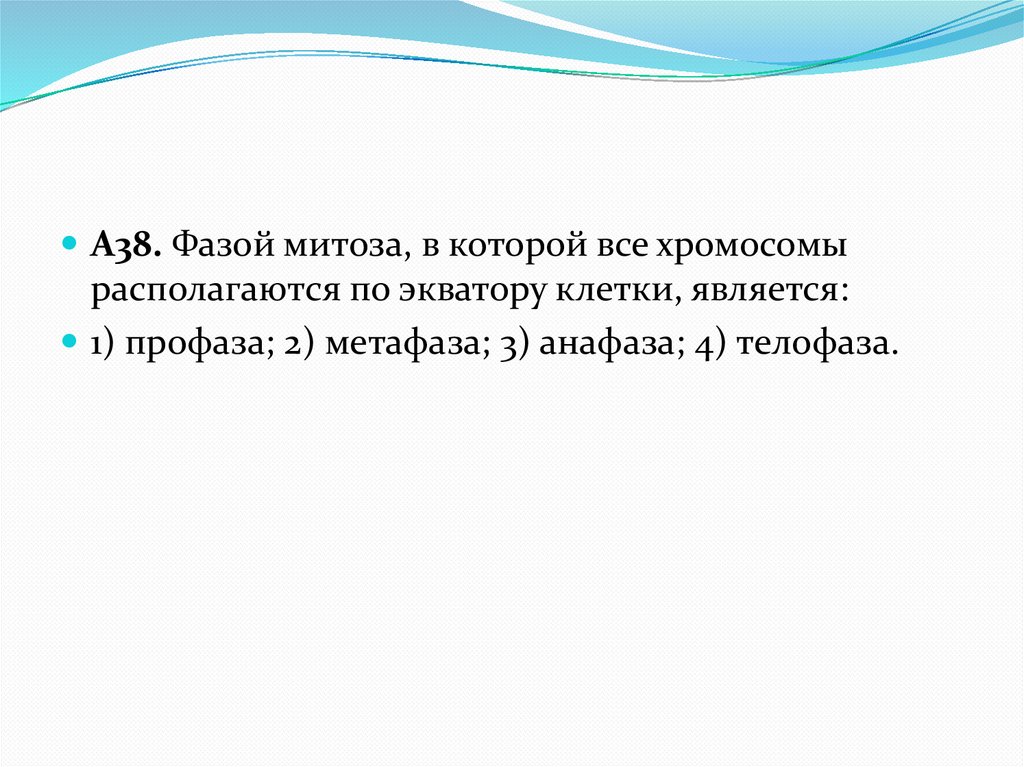 А38. Фазой митоза, в которой все хромосомы располагаются по экватору клетки, является:

1) профаза; 2) метафаза; 3) анафаза; 4) телофаза.